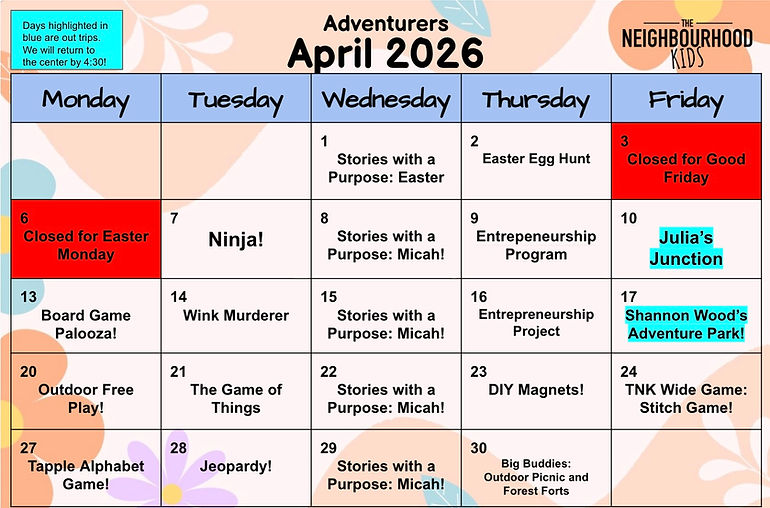 Days highlighted in blue are out trips. We will return to the center by 4:30!

Adventurers
April 2026

THE NEIGHBOURHOOD KIDS

| Monday | Tuesday | Wednesday | Thursday | Friday |
|---|---|---|---|---|
| | | 1 Stories with a Purpose: Easter | 2 Easter Egg Hunt | 3 Closed for Good Friday |
| 6 Closed for Easter Monday | 7 Ninja! | 8 Stories with a Purpose: Micah! | 9 Entrepeneurship Program | 10 Julia's Junction |
| 13 Board Game Palooza! | 14 Wink Murderer | 15 Stories with a Purpose: Micah! | 16 Entrepreneurship Project | 17 Shannon Wood's Adventure Park! |
| 20 Outdoor Free Play! | 21 The Game of Things | 22 Stories with a Purpose: Micah! | 23 DIY Magnets! | 24 TNK Wide Game: Stitch Game! |
| 27 Tapple Alphabet Game! | 28 Jeopardy! | 29 Stories with a Purpose: Micah! | 30 Big Buddies: Outdoor Picnic and Forest Forts | |